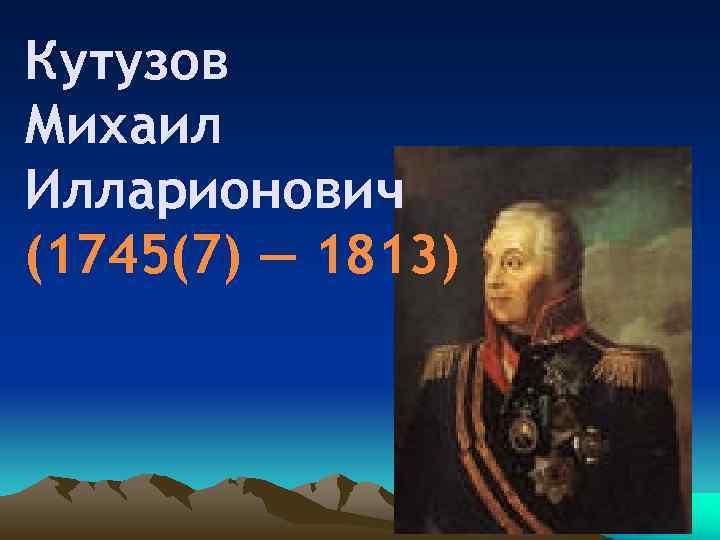 Кутузов Михаил Илларионович (1745(7) — 1813)